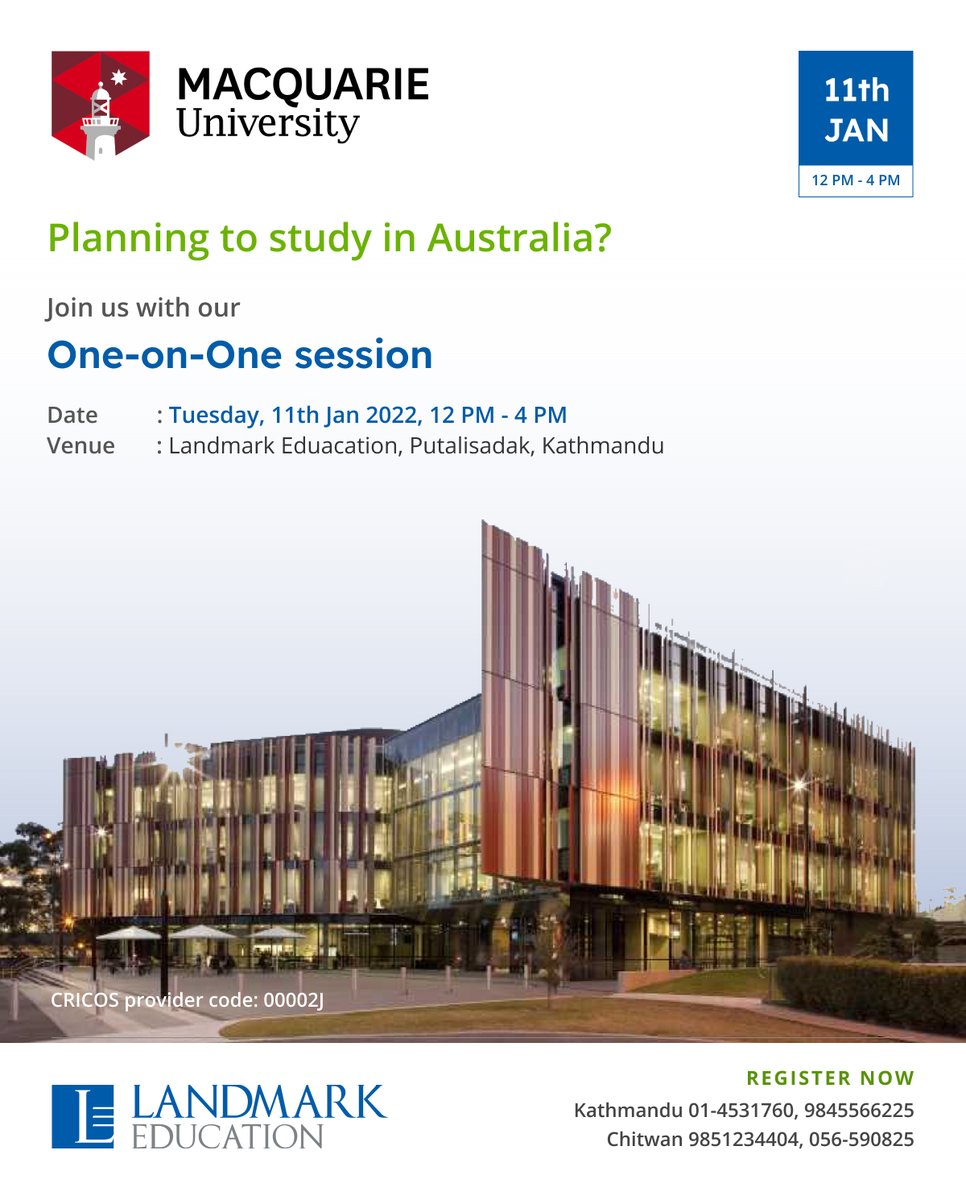 MACQUARIE
University

11th
JAN
12 PM - 4 PM

Planning to study in Australia?

Join us with our

One-on-One session

Date : Tuesday, 11th Jan 2022, 12 PM - 4 PM
Venue : Landmark Eduacation, Putalisadak, Kathmandu

CRICOS provider code: 00002J

LANDMARK
EDUCATION

REGISTER NOW
Kathmandu 01-4531760, 9845566225
Chitwan 9851234404, 056-590825